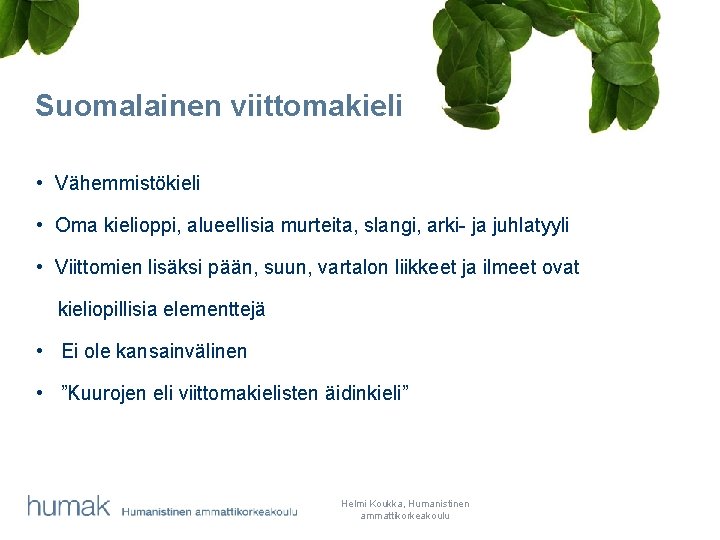 Suomalainen viittomakieli

• Vähemmistökieli

• Oma kielioppi, alueellisia murteita, slangi, arki- ja juhlatyyli

• Viittomien lisäksi pään, suun, vartalon liikkeet ja ilmeet ovat kieliopillisia elementtejä

• Ei ole kansainvälinen

• ”Kuurojen eli viittomakielisten äidinkieli”

humak Humanistinen ammattikorkeakoulu

Helmi Koukka, Humanistinen ammattikorkeakoulu